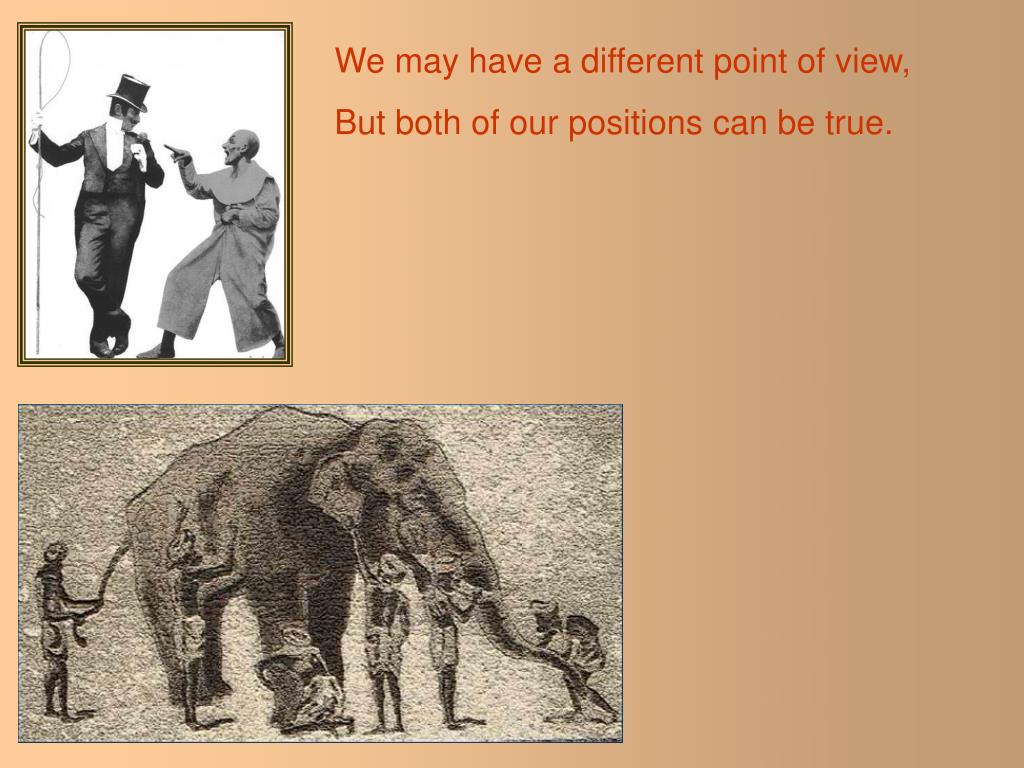 We may have a different point of view,

But both of our positions can be true.